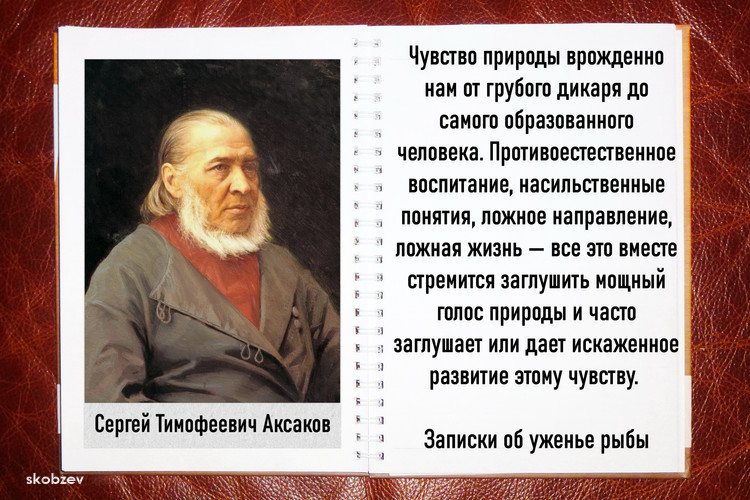 Сергей Тимофеевич Аксаков

Чувство природы врожденно нам от грубого дикаря до самого образованного человека. Противоестественное воспитание, насильственные понятия, ложное направление, ложная жизнь — все это вместе стремится заглушить мощный голос природы и часто заглушает или дает искаженное развитие этому чувству.

Записки об уженье рыбы

skobzev